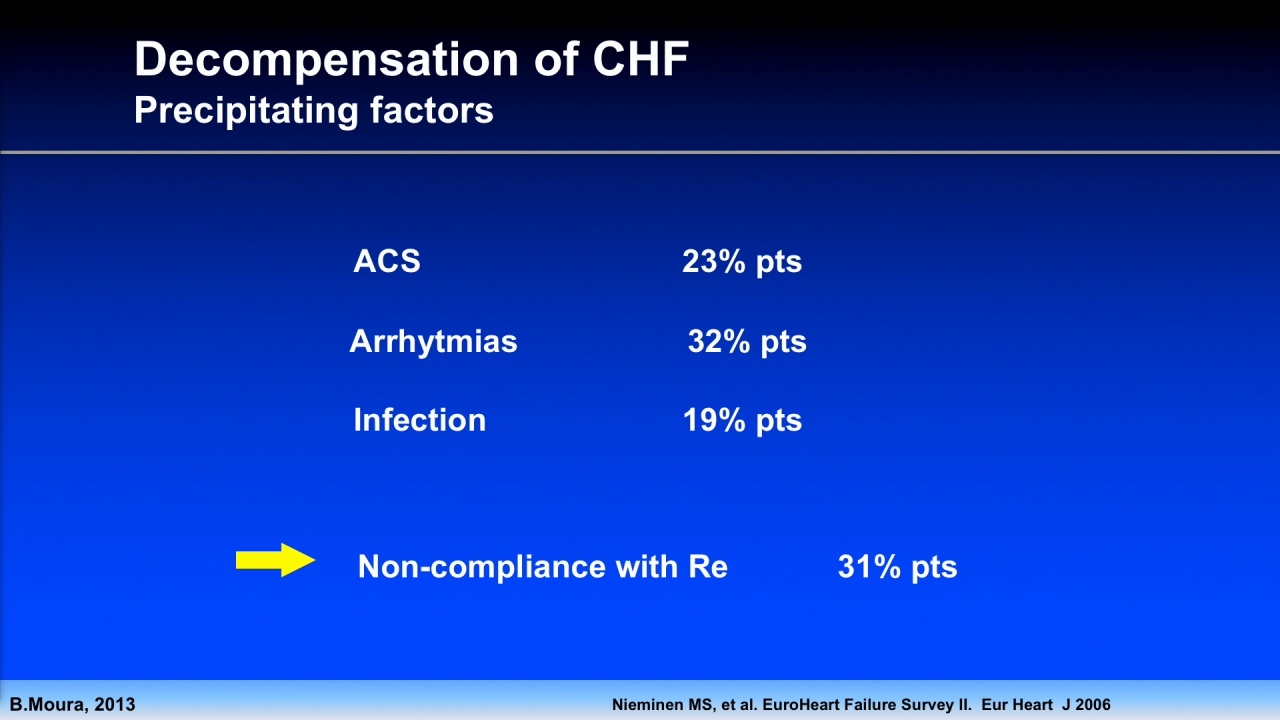 Decompensation of CHF
Precipitating factors

ACS 23% pts

Arrhytmias 32% pts

Infection 19% pts

Non-compliance with Re 31% pts

B.Moura, 2013

Nieminen MS, et al. EuroHeart Failure Survey II. Eur Heart J 2006